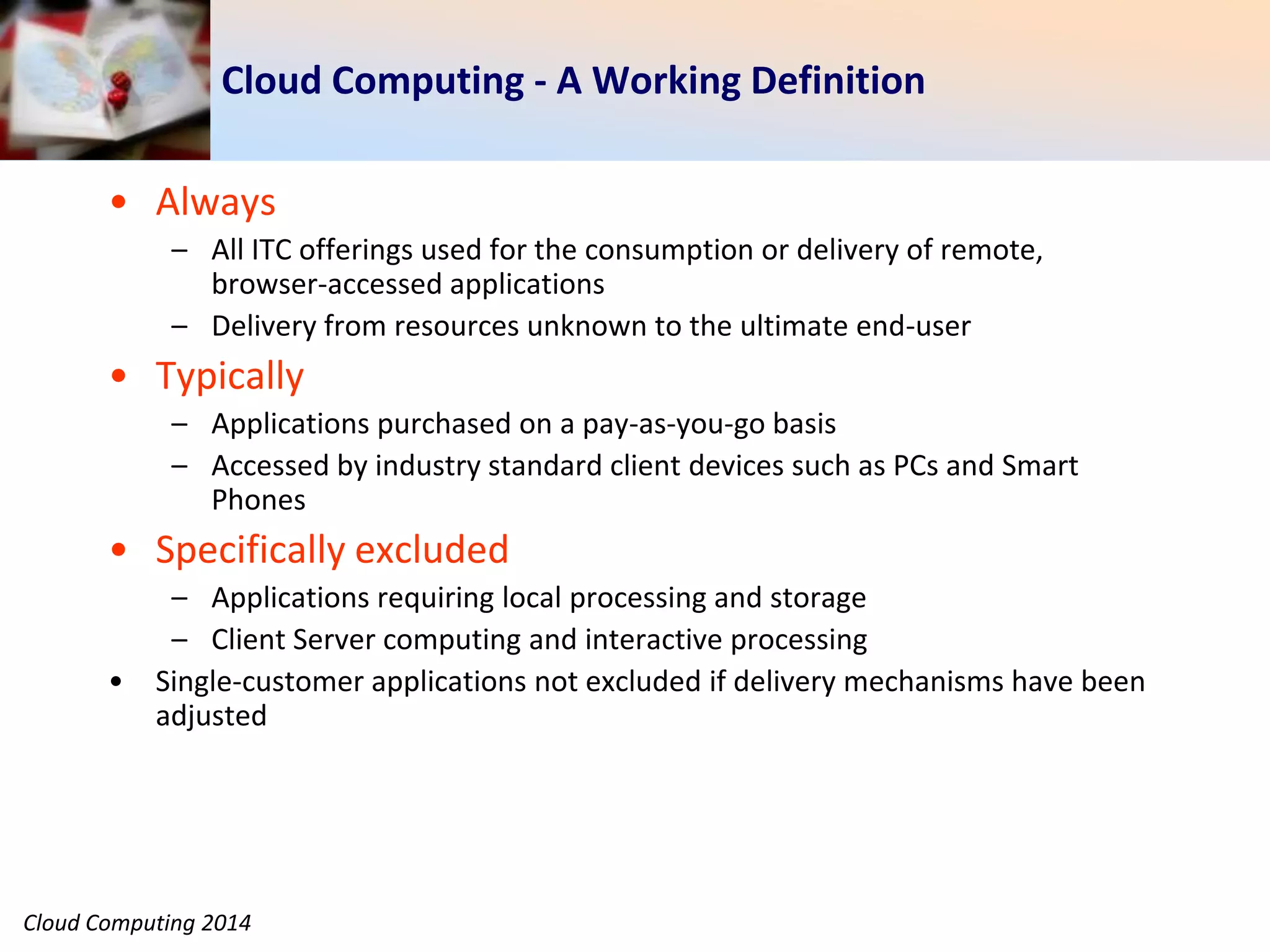 Cloud Computing - A Working Definition

• Always
– All ITC offerings used for the consumption or delivery of remote, browser-accessed applications
– Delivery from resources unknown to the ultimate end-user

• Typically
– Applications purchased on a pay-as-you-go basis
– Accessed by industry standard client devices such as PCs and Smart Phones

• Specifically excluded
– Applications requiring local processing and storage
– Client Server computing and interactive processing

• Single-customer applications not excluded if delivery mechanisms have been adjusted

Cloud Computing 2014